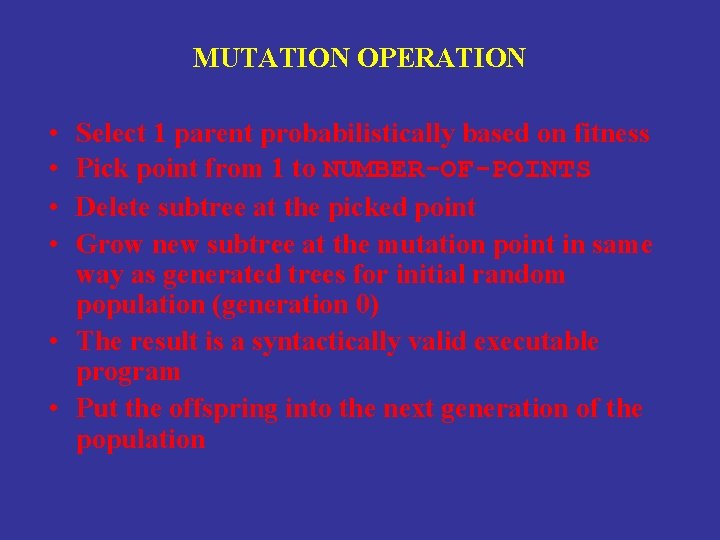 MUTATION OPERATION

• Select 1 parent probabilistically based on fitness
• Pick point from 1 to NUMBER-OF-POINTS
• Delete subtree at the picked point
• Grow new subtree at the mutation point in same way as generated trees for initial random population (generation 0)
• The result is a syntactically valid executable program
• Put the offspring into the next generation of the population